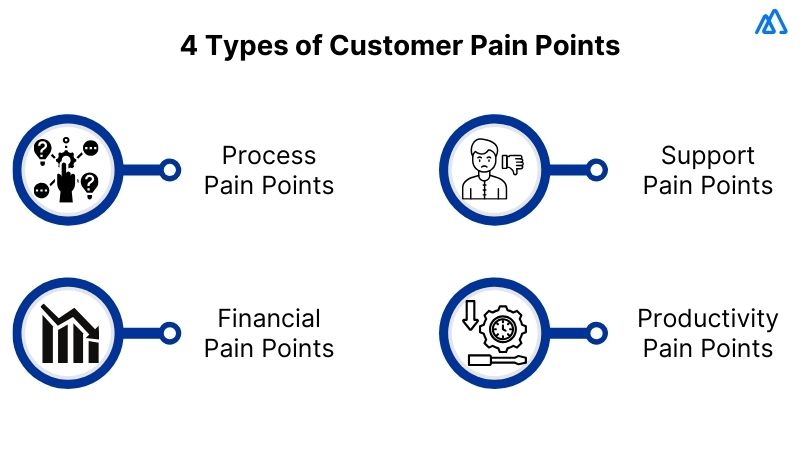 4 Types of Customer Pain Points

Process Pain Points

Support Pain Points

Financial Pain Points

Productivity Pain Points